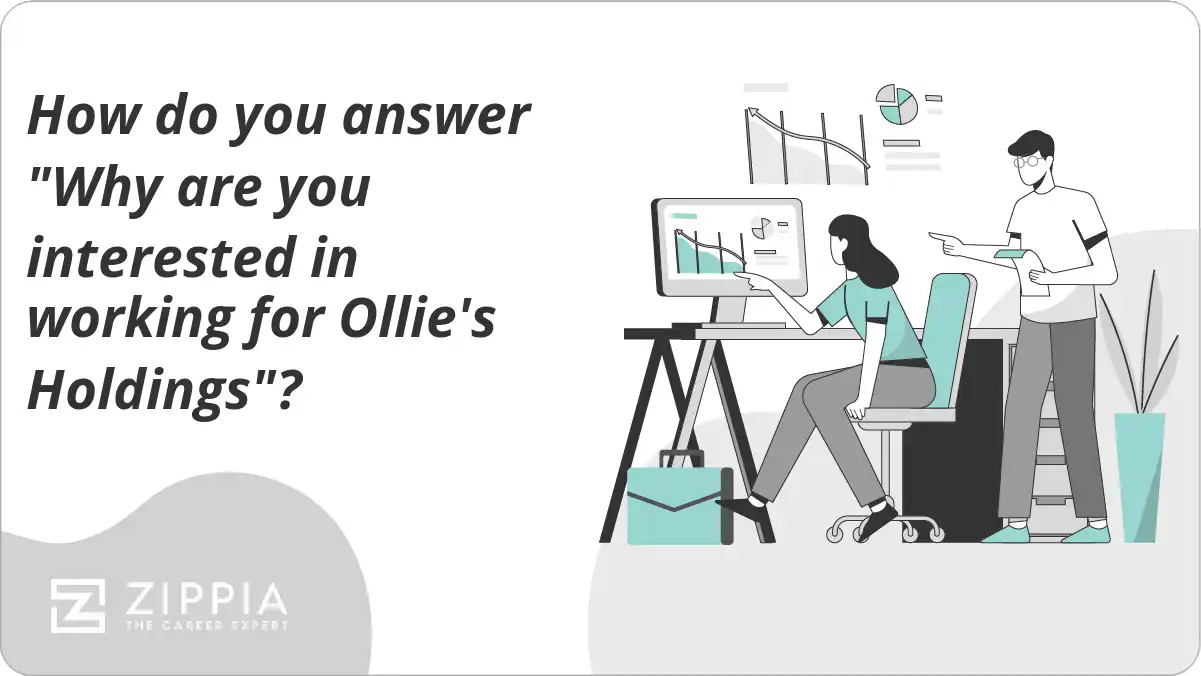 How do you answer "Why are you interested in working for Ollie's Holdings"?

ZIPPIA
THE CAREER EXPERT